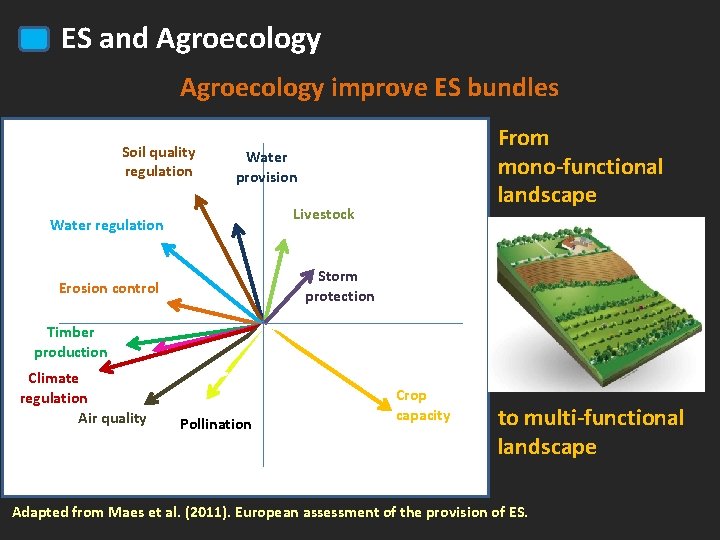 ES and Agroecology

Agroecology improve ES bundles

Soil quality regulation

Water provision

Livestock

Water regulation

Storm protection

Erosion control

Timber production

Climate regulation

Air quality

Pollination

Crop capacity

From mono-functional landscape

to multi-functional landscape

Adapted from Maes et al. (2011). European assessment of the provision of ES.